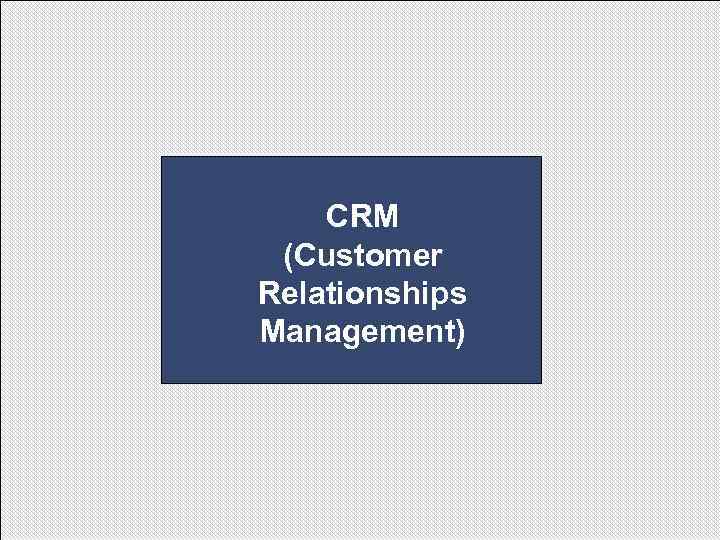 CRM
(Customer Relationships Management)